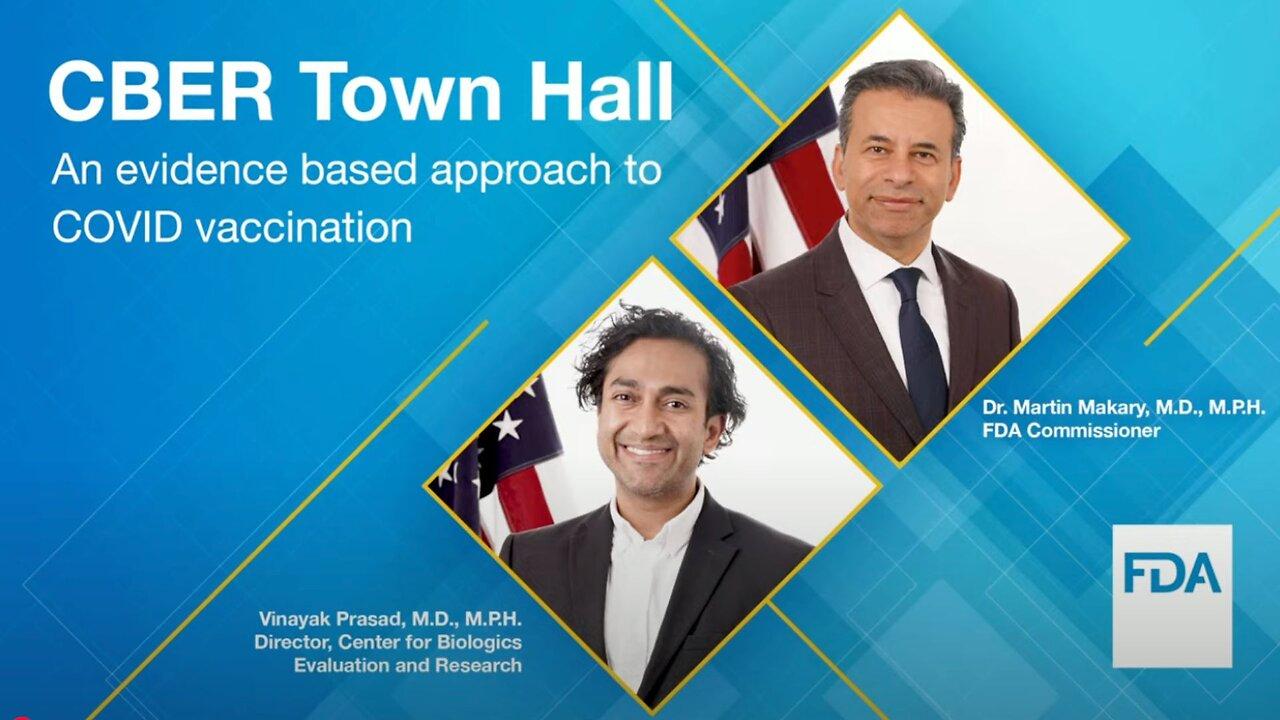 CBER Town Hall

An evidence based approach to COVID vaccination

Dr. Martin Makary, M.D., M.P.H.
FDA Commissioner

Vinayak Prasad, M.D., M.P.H.
Director, Center for Biologics Evaluation and Research

FDA